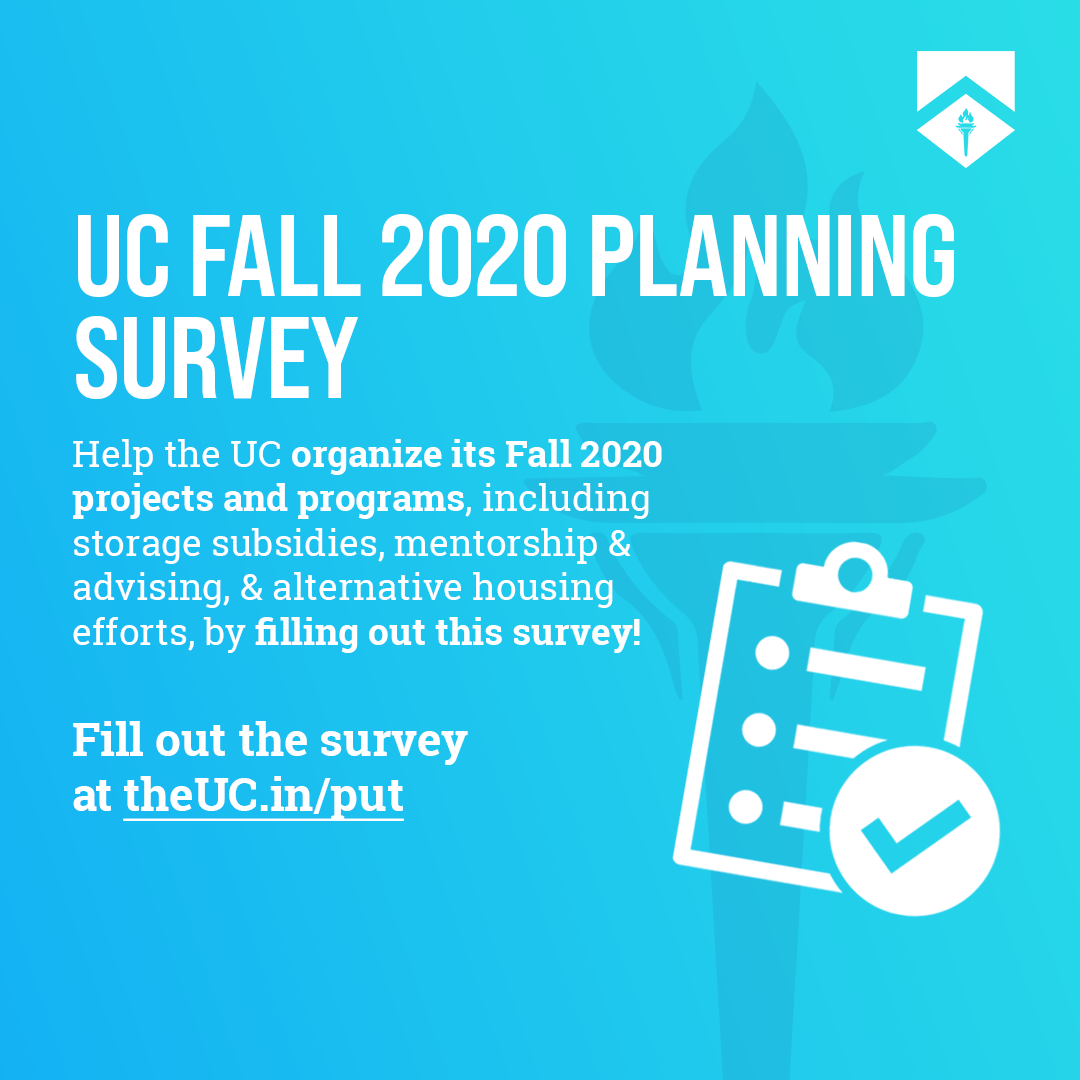 UC FALL 2020 PLANNING SURVEY

Help the UC organize its Fall 2020 projects and programs, including storage subsidies, mentorship & advising, & alternative housing efforts, by filling out this survey!

Fill out the survey at theUC.in/put